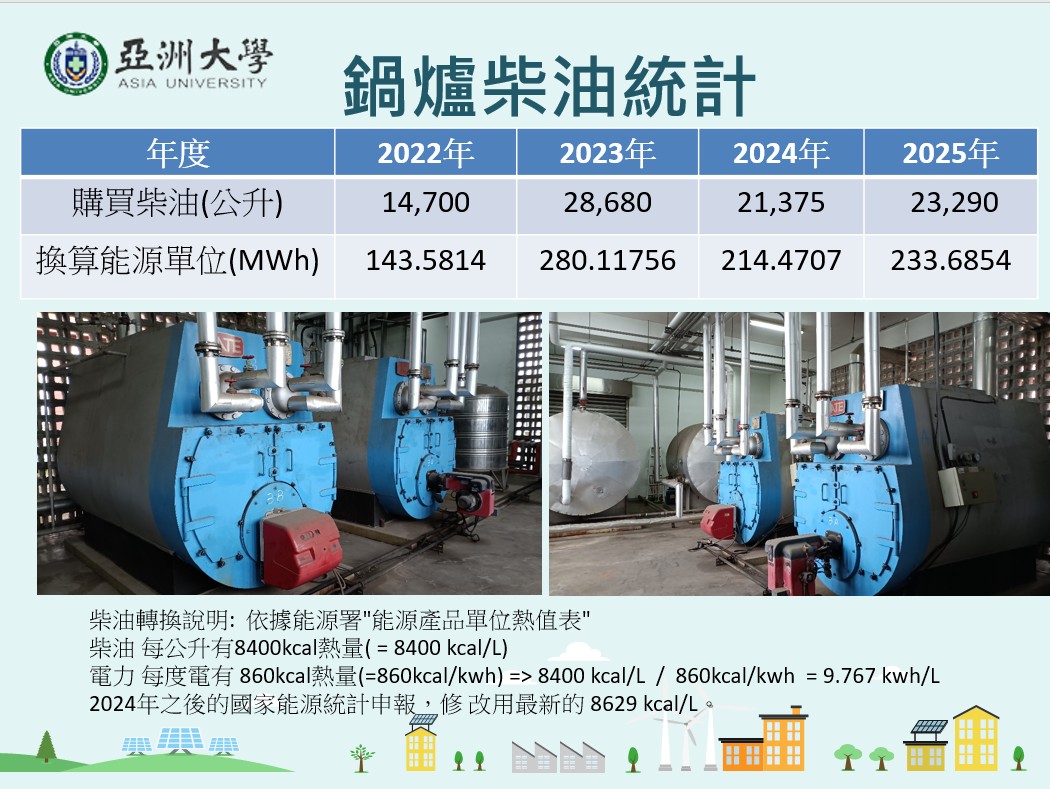 亞洲大學
ASIA UNIVERSITY

鍋爐柴油統計

| 年度 | 2022年 | 2023年 | 2024年 | 2025年 |
|---|---|---|---|---|
| 購買柴油(公升) | 14,700 | 28,680 | 21,375 | 23,290 |
| 換算能源單位(MWh) | 143.5814 | 280.11756 | 214.4707 | 233.6854 |

柴油轉換說明: 依據能源署"能源產品單位熱值表"
柴油 每公升有8400kcal熱量( = 8400 kcal/L)
電力 每度電有 860kcal熱量(=860kcal/kwh) => 8400 kcal/L / 860kcal/kwh = 9.767 kwh/L
2024年之後的國家能源統計申報，修 改用最新的 8629 kcal/L。